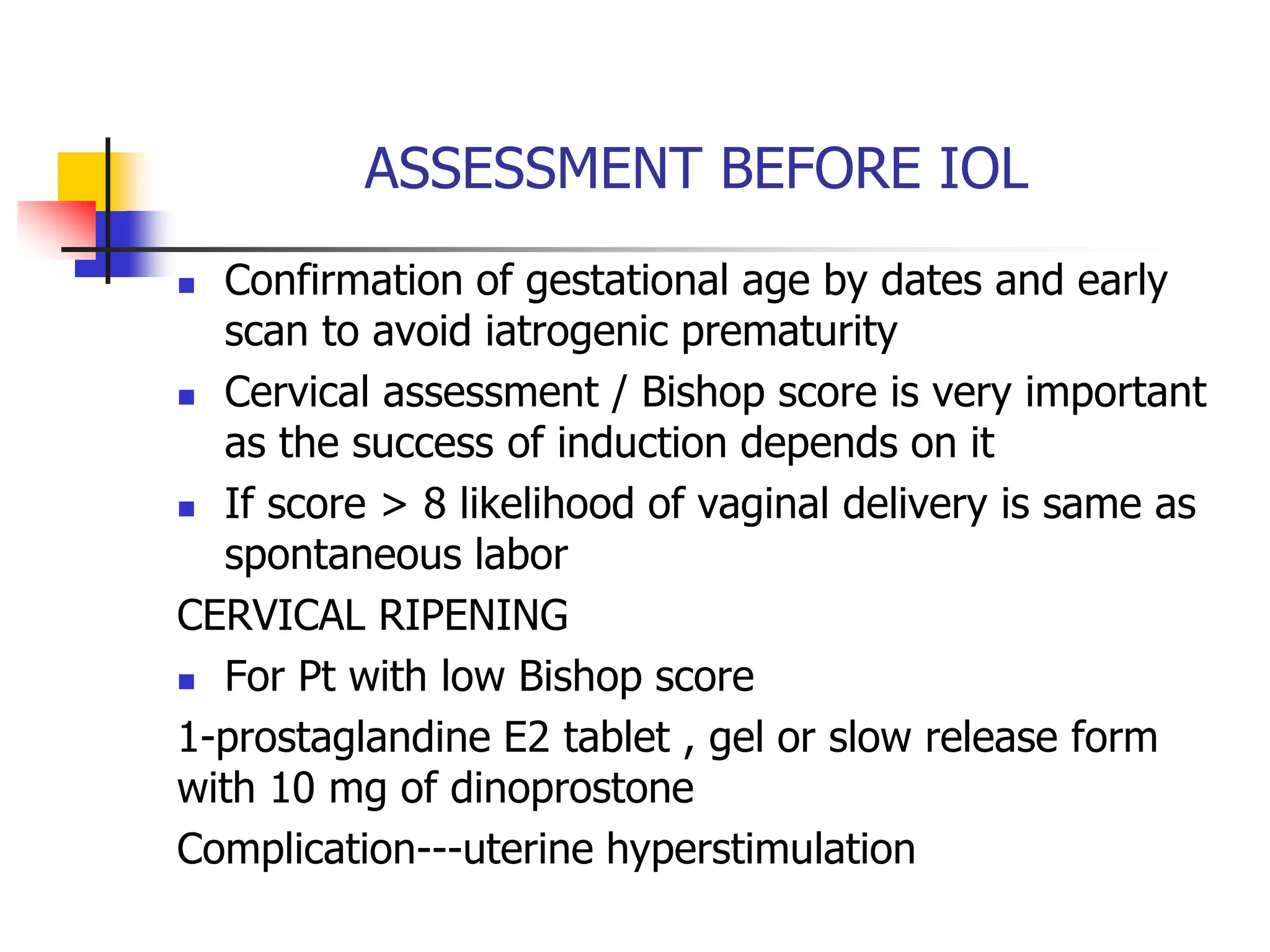 ASSESSMENT BEFORE IOL

- Confirmation of gestational age by dates and early scan to avoid iatrogenic prematurity
- Cervical assessment / Bishop score is very important as the success of induction depends on it
- If score > 8 likelihood of vaginal delivery is same as spontaneous labor

CERVICAL RIPENING

- For Pt with low Bishop score

1-prostaglandine E2 tablet , gel or slow release form with 10 mg of dinoprostone

Complication---uterine hyperstimulation